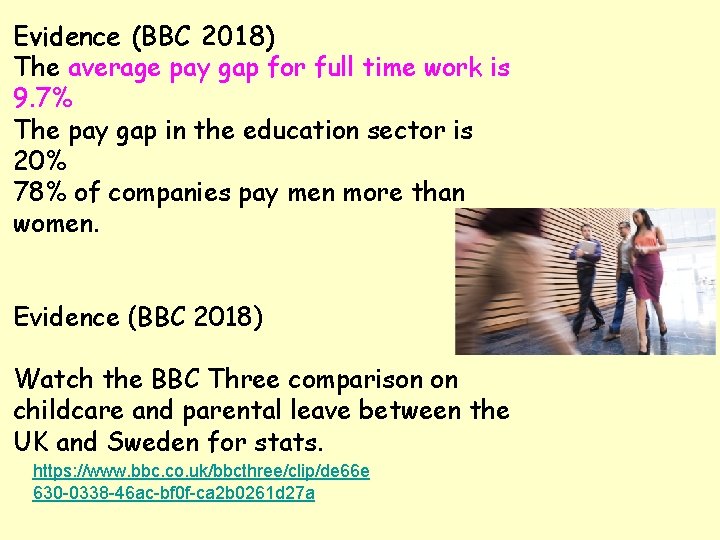 Evidence (BBC 2018)
The average pay gap for full time work is 9.7%
The pay gap in the education sector is 20%
78% of companies pay men more than women.

Evidence (BBC 2018)

Watch the BBC Three comparison on childcare and parental leave between the UK and Sweden for stats.

https://www.bbc.co.uk/bbcthree/clip/de66e630-0338-46ac-bf0f-ca2b0261d27a